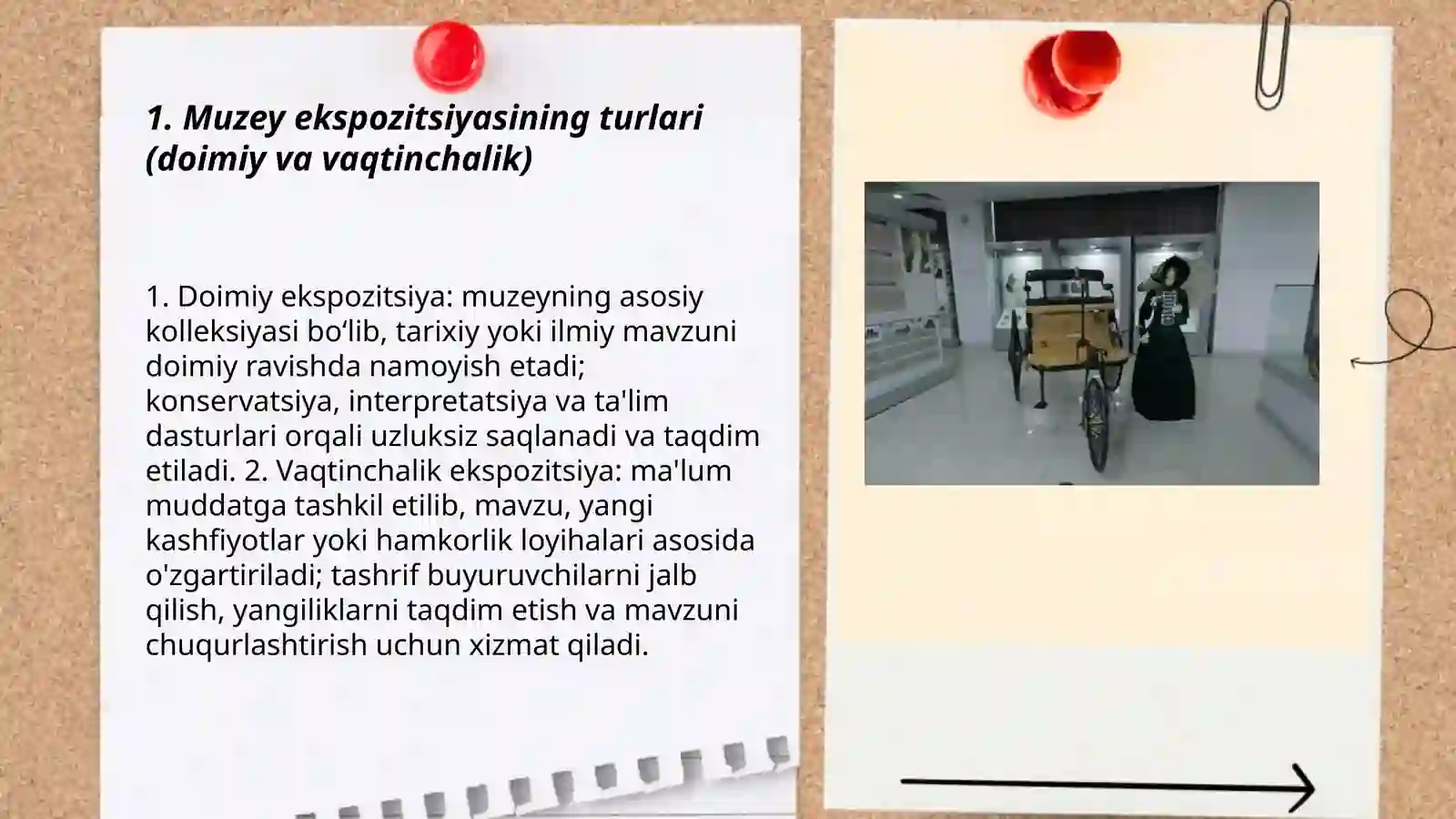 1. Muzey ekspozitsiyasining turlari (doimiy va vaqtinchalik)

1. Doimiy ekspozitsiya: muzeyning asosiy kolleksiyasi bo‘lib, tarixiy yoki ilmiy mavzuni doimiy ravishda namoyish etadi; konservatsiya, interpretatsiya va ta'lim dasturlari orqali uzluksiz saqlanadi va taqdim etiladi. 2. Vaqtinchalik ekspozitsiya: ma'lum muddatga tashkil etilib, mavzu, yangi kashfiyotlar yoki hamkorlik loyihalari asosida o'zgartiriladi; tashrif buyuruvchilarni jalb qilish, yangiliklarni taqdim etish va mavzuni chuqurlashtirish uchun xizmat qiladi.